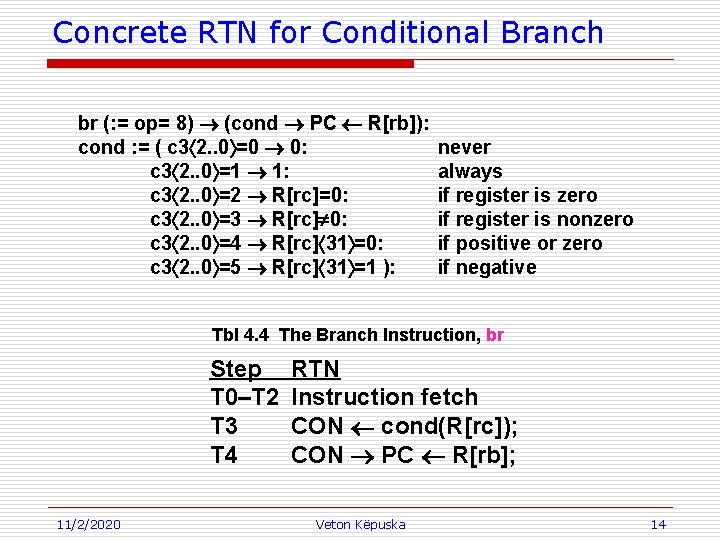 Concrete RTN for Conditional Branch

br (:= op= 8) $\rightarrow$ (cond $\rightarrow$ PC $\leftarrow$ R[rb]):
cond := ( c3$\langle$2..0$\rangle$=0 $\rightarrow$ 0: never
c3$\langle$2..0$\rangle$=1 $\rightarrow$ 1: always
c3$\langle$2..0$\rangle$=2 $\rightarrow$ R[rc]=0: if register is zero
c3$\langle$2..0$\rangle$=3 $\rightarrow$ R[rc]$\neq$0: if register is nonzero
c3$\langle$2..0$\rangle$=4 $\rightarrow$ R[rc]$\langle$31$\rangle$=0: if positive or zero
c3$\langle$2..0$\rangle$=5 $\rightarrow$ R[rc]$\langle$31$\rangle$=1 ): if negative

Tbl 4.4 The Branch Instruction, br

| Step | RTN |
|---|---|
| T0–T2 | Instruction fetch |
| T3 | CON $\leftarrow$ cond(R[rc]); |
| T4 | CON $\rightarrow$ PC $\leftarrow$ R[rb]; |

11/2/2020 Veton Këpuska 14